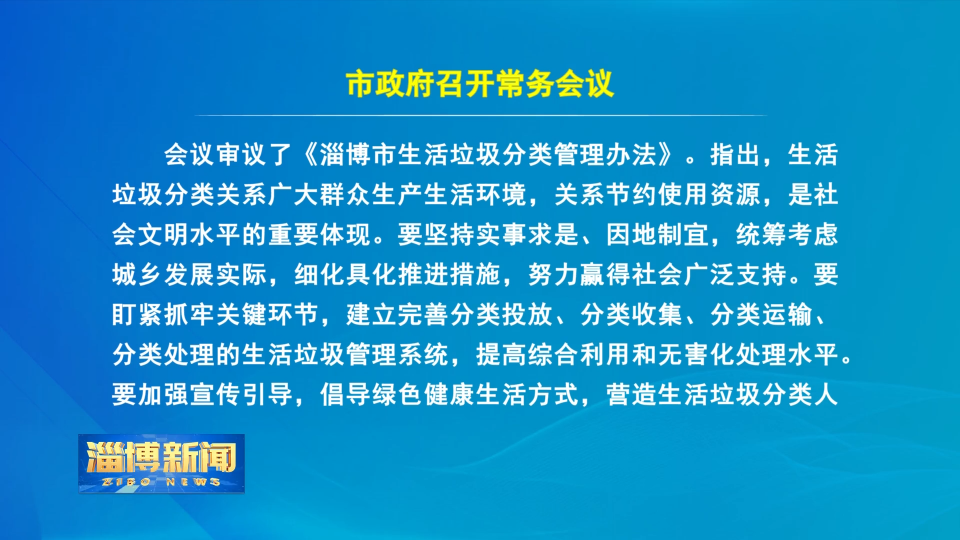 市政府召开常务会议

会议审议了《淄博市生活垃圾分类管理办法》。指出，生活垃圾分类关系广大群众生产生活环境，关系节约使用资源，是社会文明水平的重要体现。要坚持实事求是、因地制宜，统筹考虑城乡发展实际，细化具化推进措施，努力赢得社会广泛支持。要盯紧抓牢关键环节，建立完善分类投放、分类收集、分类运输、分类处理的生活垃圾管理系统，提高综合利用和无害化处理水平。要加强宣传引导，倡导绿色健康生活方式，营造生活垃圾分类人

淄博新闻
ZIBO NEWS